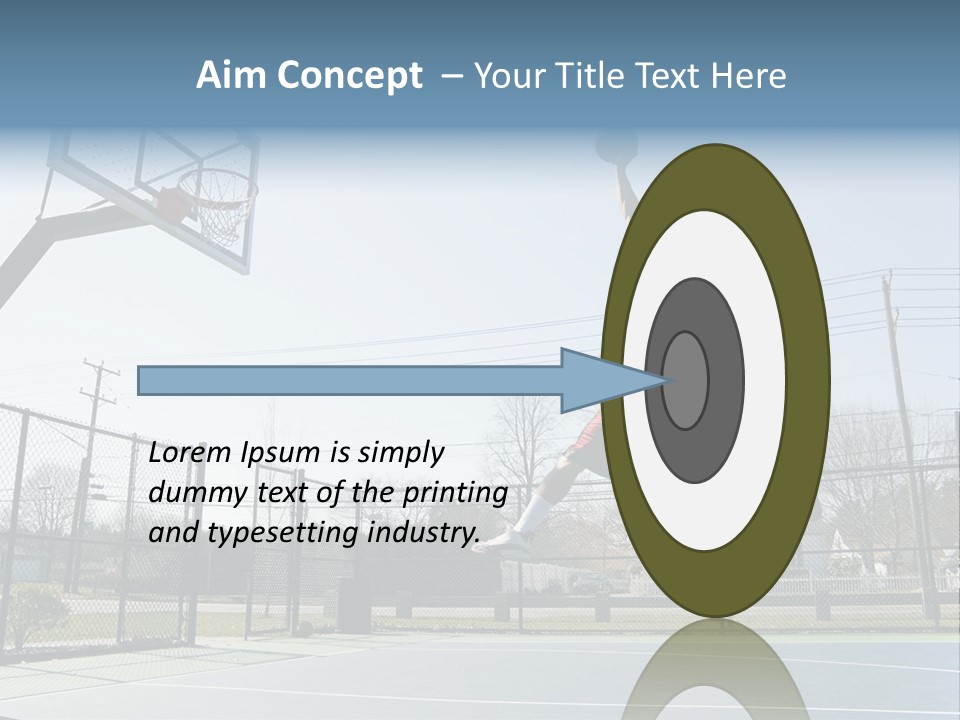 Aim Concept – Your Title Text Here

Lorem Ipsum is simply dummy text of the printing and typesetting industry.